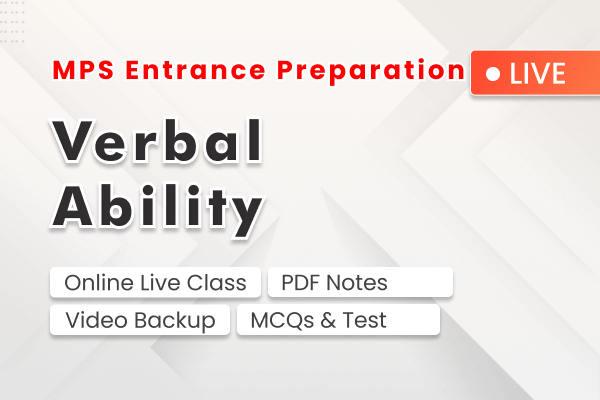 MPS Entrance Preparation

LIVE

Verbal Ability

Online Live Class

PDF Notes

Video Backup

MCQs & Test